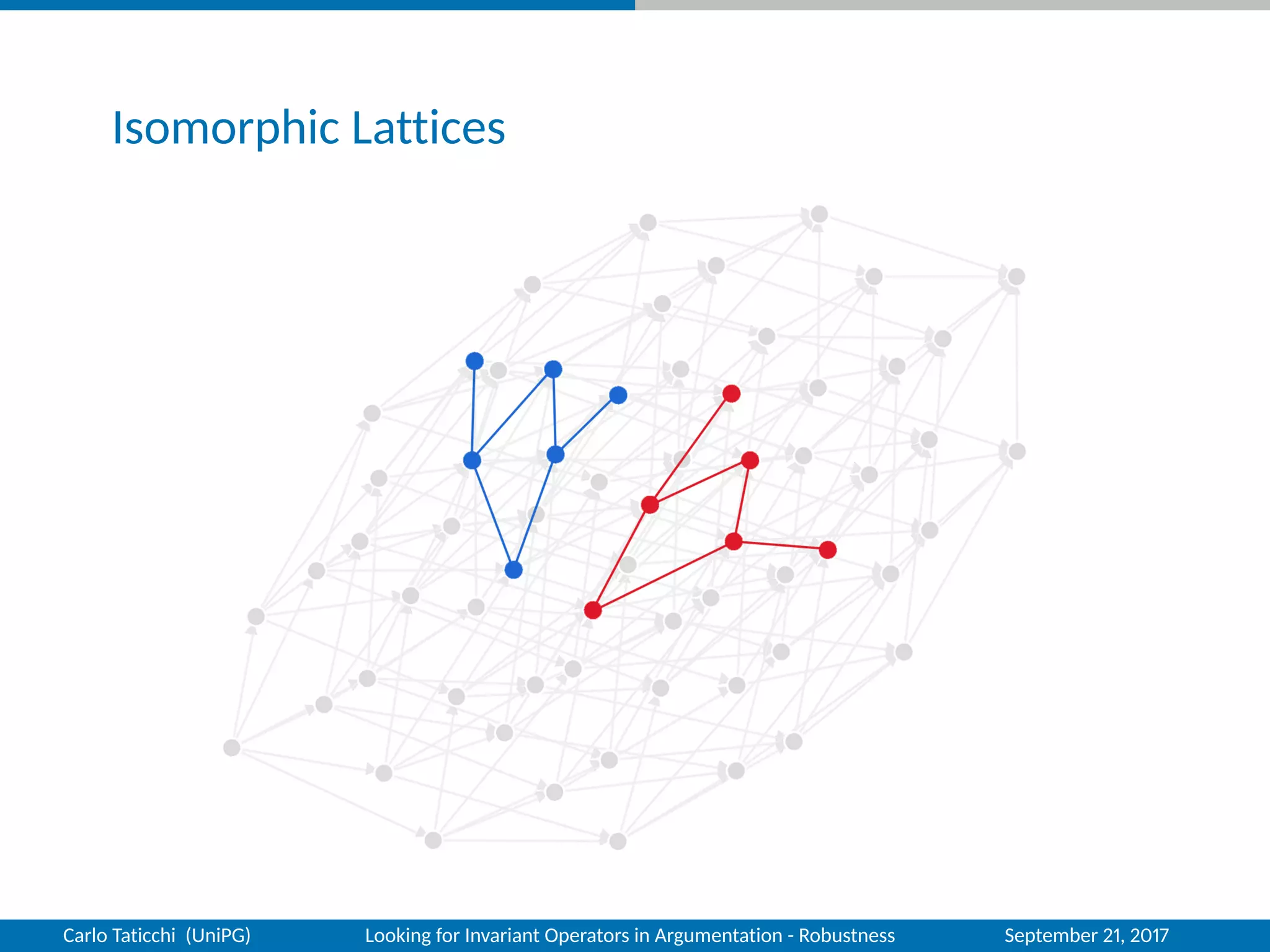 Isomorphic Lattices

Carlo Taticchi (UniPG) Looking for Invariant Operators in Argumentation - Robustness September 21, 2017